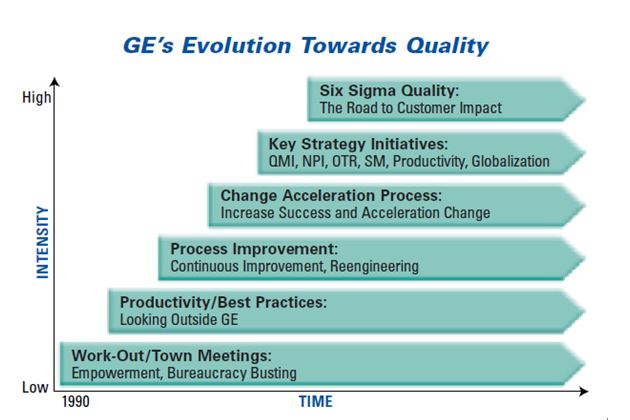 GE's Evolution Towards Quality

High

INTENSITY

Low

Six Sigma Quality:
The Road to Customer Impact

Key Strategy Initiatives:
QMI, NPI, OTR, SM, Productivity, Globalization

Change Acceleration Process:
Increase Success and Acceleration Change

Process Improvement:
Continuous Improvement, Reengineering

Productivity/Best Practices:
Looking Outside GE

Work-Out/Town Meetings:
Empowerment, Bureaucracy Busting

1990

TIME